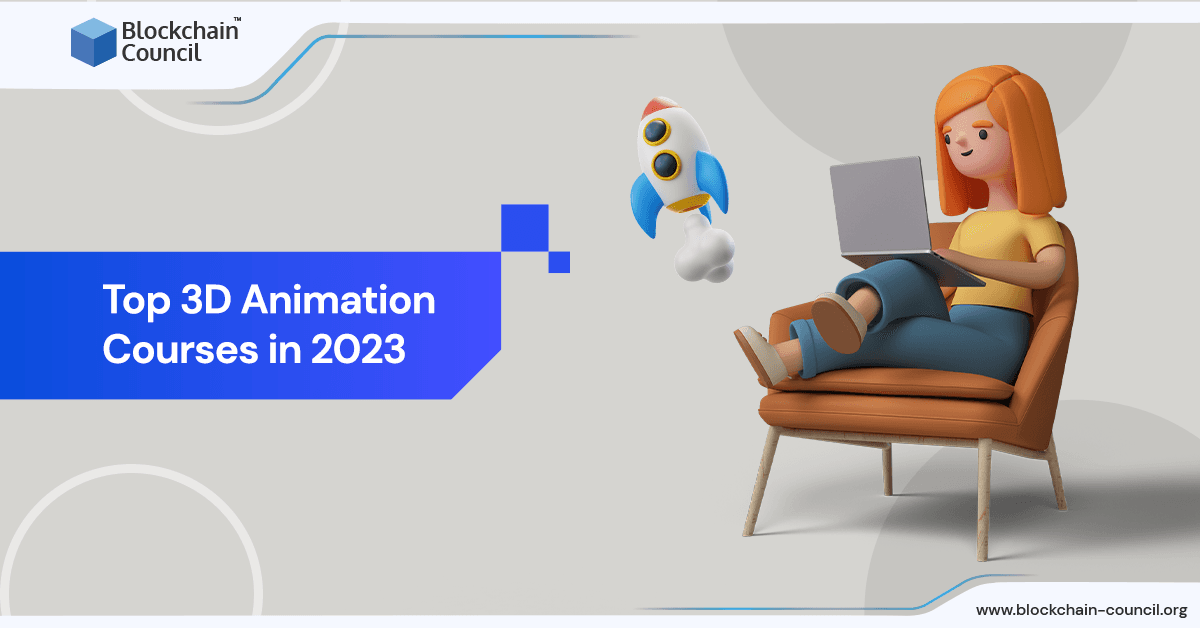 Blockchain™
Council

Top 3D Animation Courses in 2023

www.blockchain-council.org